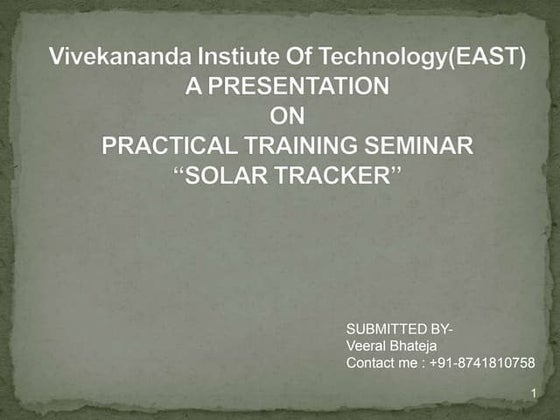 Vivekananda Instiute Of Technology(EAST)
A PRESENTATION
ON
PRACTICAL TRAINING SEMINAR
“SOLAR TRACKER”

SUBMITTED BY-
Veeral Bhateja
Contact me : +91-8741810758

1